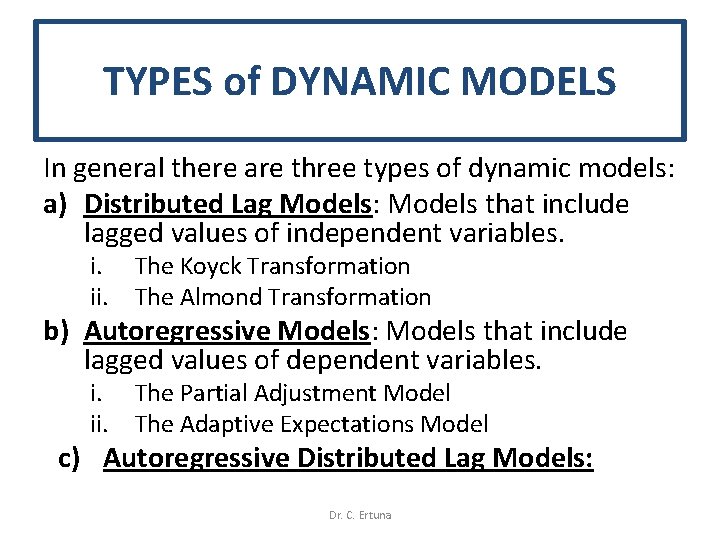 TYPES of DYNAMIC MODELS

In general there are three types of dynamic models:

a) Distributed Lag Models: Models that include lagged values of independent variables.
i. The Koyck Transformation
ii. The Almond Transformation

b) Autoregressive Models: Models that include lagged values of dependent variables.
i. The Partial Adjustment Model
ii. The Adaptive Expectations Model

c) Autoregressive Distributed Lag Models:

Dr. C. Ertuna